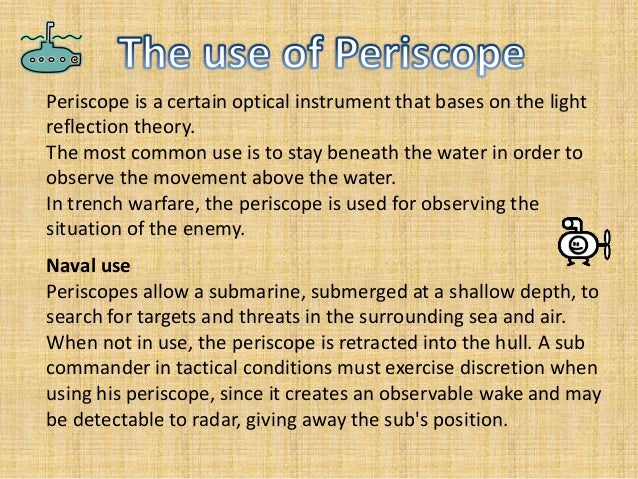 The use of Periscope

Periscope is a certain optical instrument that bases on the light reflection theory.
The most common use is to stay beneath the water in order to observe the movement above the water.
In trench warfare, the periscope is used for observing the situation of the enemy.

Naval use
Periscopes allow a submarine, submerged at a shallow depth, to search for targets and threats in the surrounding sea and air. When not in use, the periscope is retracted into the hull. A sub commander in tactical conditions must exercise discretion when using his periscope, since it creates an observable wake and may be detectable to radar, giving away the sub's position.